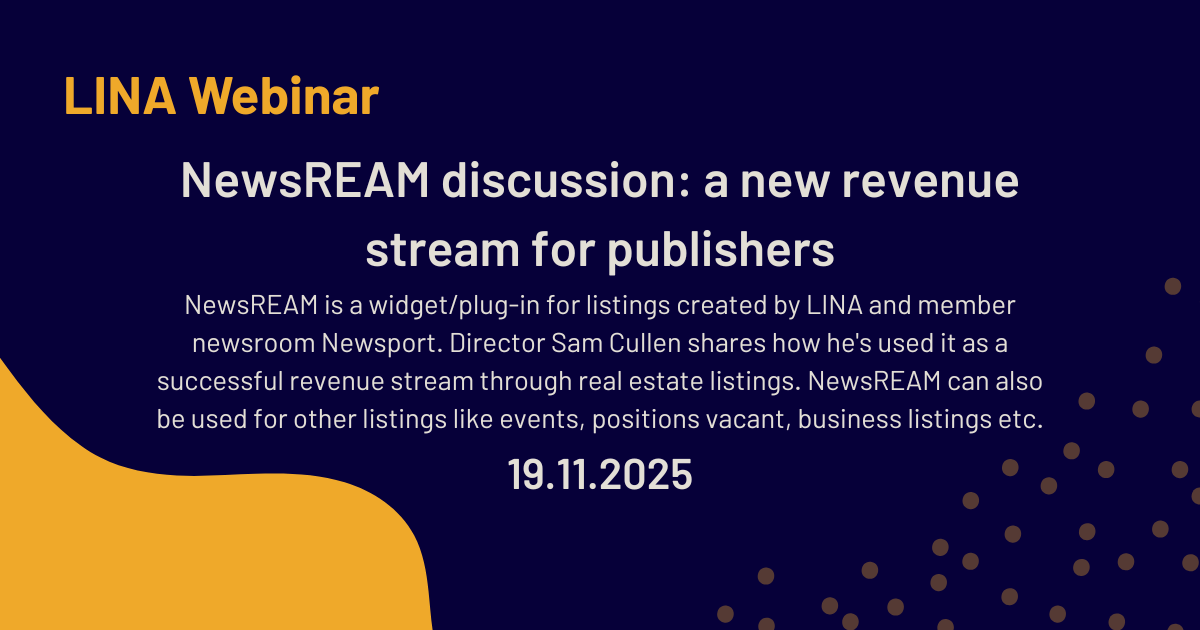 LINA Webinar

NewsREAM discussion: a new revenue stream for publishers

NewsREAM is a widget/plug-in for listings created by LINA and member newsroom Newsport. Director Sam Cullen shares how he's used it as a successful revenue stream through real estate listings. NewsREAM can also be used for other listings like events, positions vacant, business listings etc.

19.11.2025